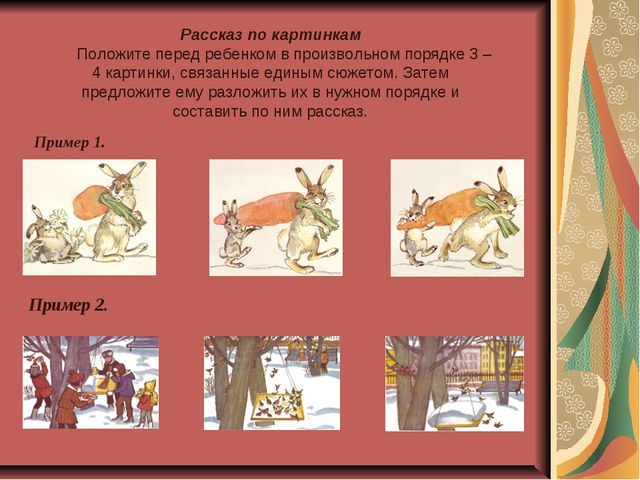 Рассказ по картинкам

Положите перед ребенком в произвольном порядке 3 – 4 картинки, связанные единым сюжетом. Затем предложите ему разложить их в нужном порядке и составить по ним рассказ.

Пример 1.

Пример 2.